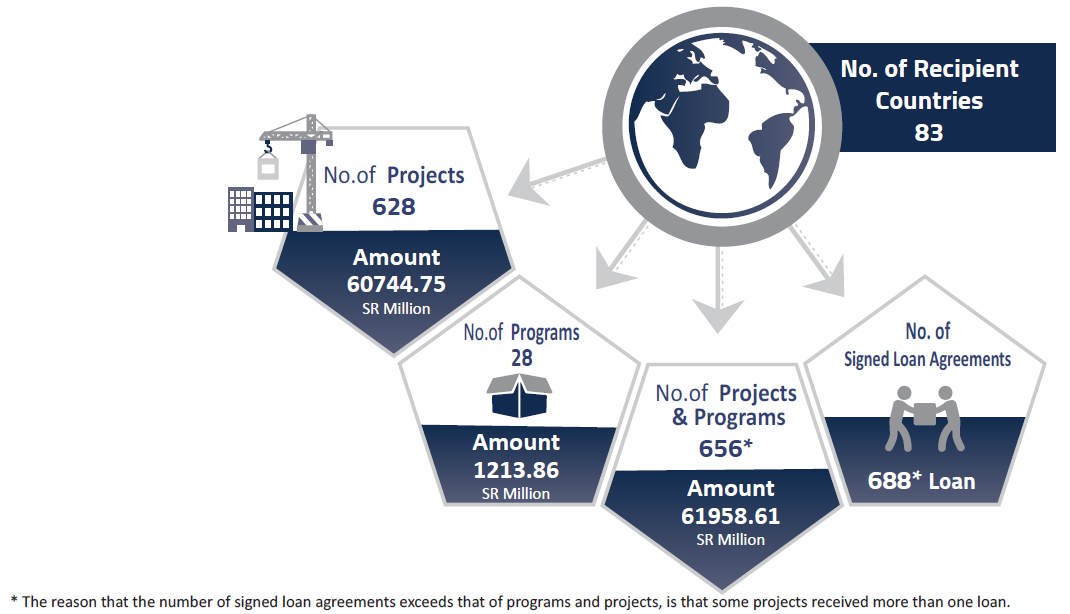 No. of Recipient Countries
83

No.of Projects
628

Amount
60744.75
SR Million

No.of Programs
28

Amount
1213.86
SR Million

No.of Projects & Programs
656*

Amount
61958.61
SR Million

No. of
Signed Loan Agreements

688* Loan

* The reason that the number of signed loan agreements exceeds that of programs and projects, is that some projects received more than one loan.